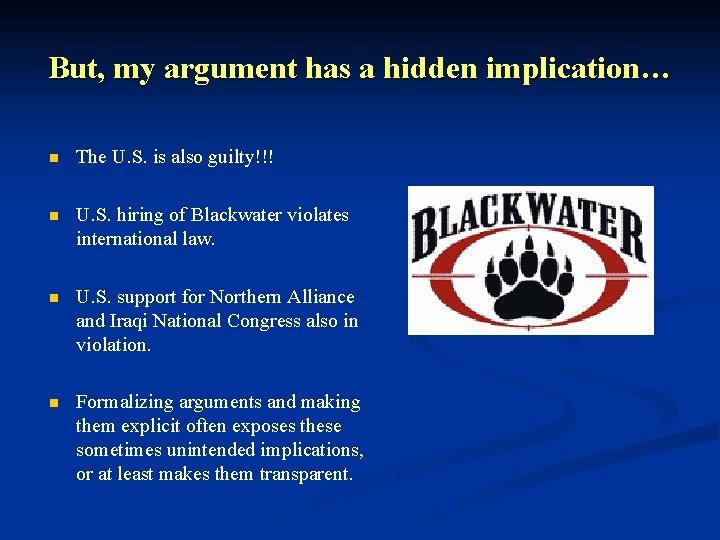 But, my argument has a hidden implication…

- The U.S. is also guilty!!!
- U.S. hiring of Blackwater violates international law.
- U.S. support for Northern Alliance and Iraqi National Congress also in violation.
- Formalizing arguments and making them explicit often exposes these sometimes unintended implications, or at least makes them transparent.

BLACKWATER